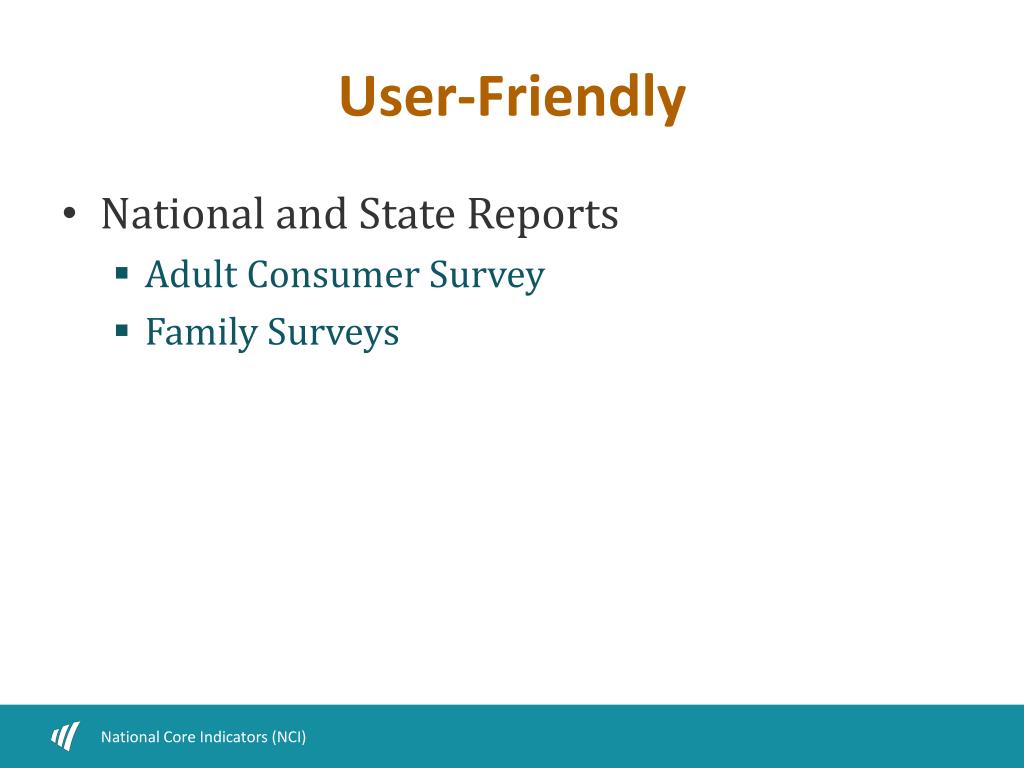 User-Friendly

• National and State Reports
  ▪ Adult Consumer Survey
  ▪ Family Surveys

National Core Indicators (NCI)